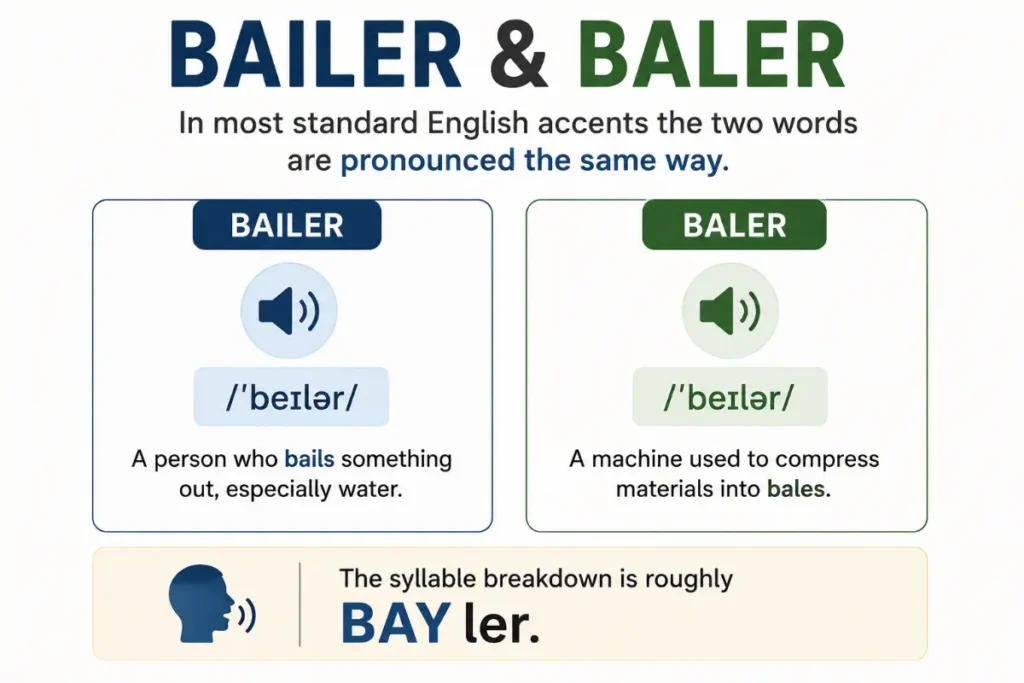 BAILER & BALER

In most standard English accents the two words are pronounced the same way.

BAILER

/ˈbeɪlər/

A person who bails something out, especially water.

BALER

/ˈbeɪlər/

A machine used to compress materials into bales.

The syllable breakdown is roughly

BAY ler.